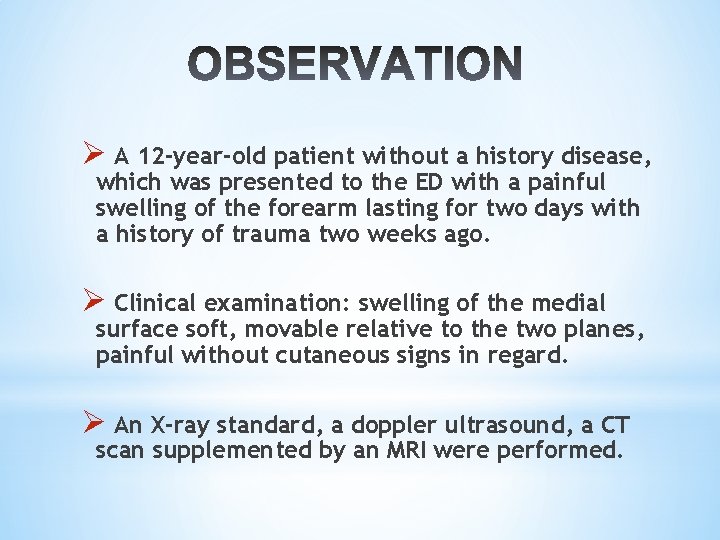 OBSERVATION

➢ A 12-year-old patient without a history disease, which was presented to the ED with a painful swelling of the forearm lasting for two days with a history of trauma two weeks ago.

➢ Clinical examination: swelling of the medial surface soft, movable relative to the two planes, painful without cutaneous signs in regard.

➢ An X-ray standard, a doppler ultrasound, a CT scan supplemented by an MRI were performed.